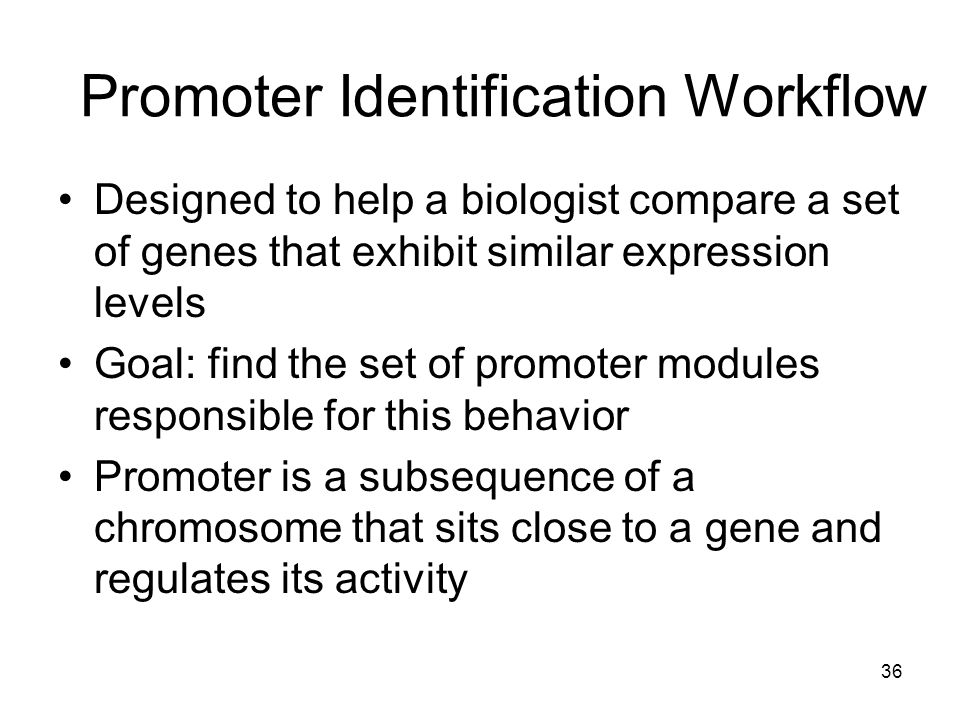 Promoter Identification Workflow

• Designed to help a biologist compare a set of genes that exhibit similar expression levels

• Goal: find the set of promoter modules responsible for this behavior

• Promoter is a subsequence of a chromosome that sits close to a gene and regulates its activity

36